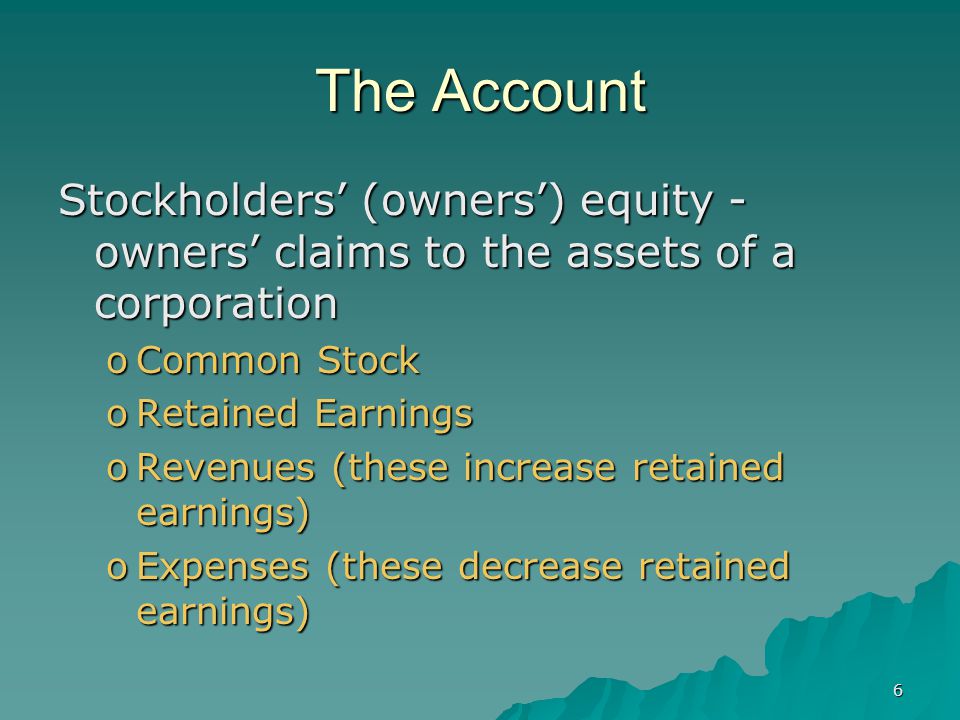 The Account

Stockholders’ (owners’) equity - owners’ claims to the assets of a corporation

o Common Stock
o Retained Earnings
o Revenues (these increase retained earnings)
o Expenses (these decrease retained earnings)

6